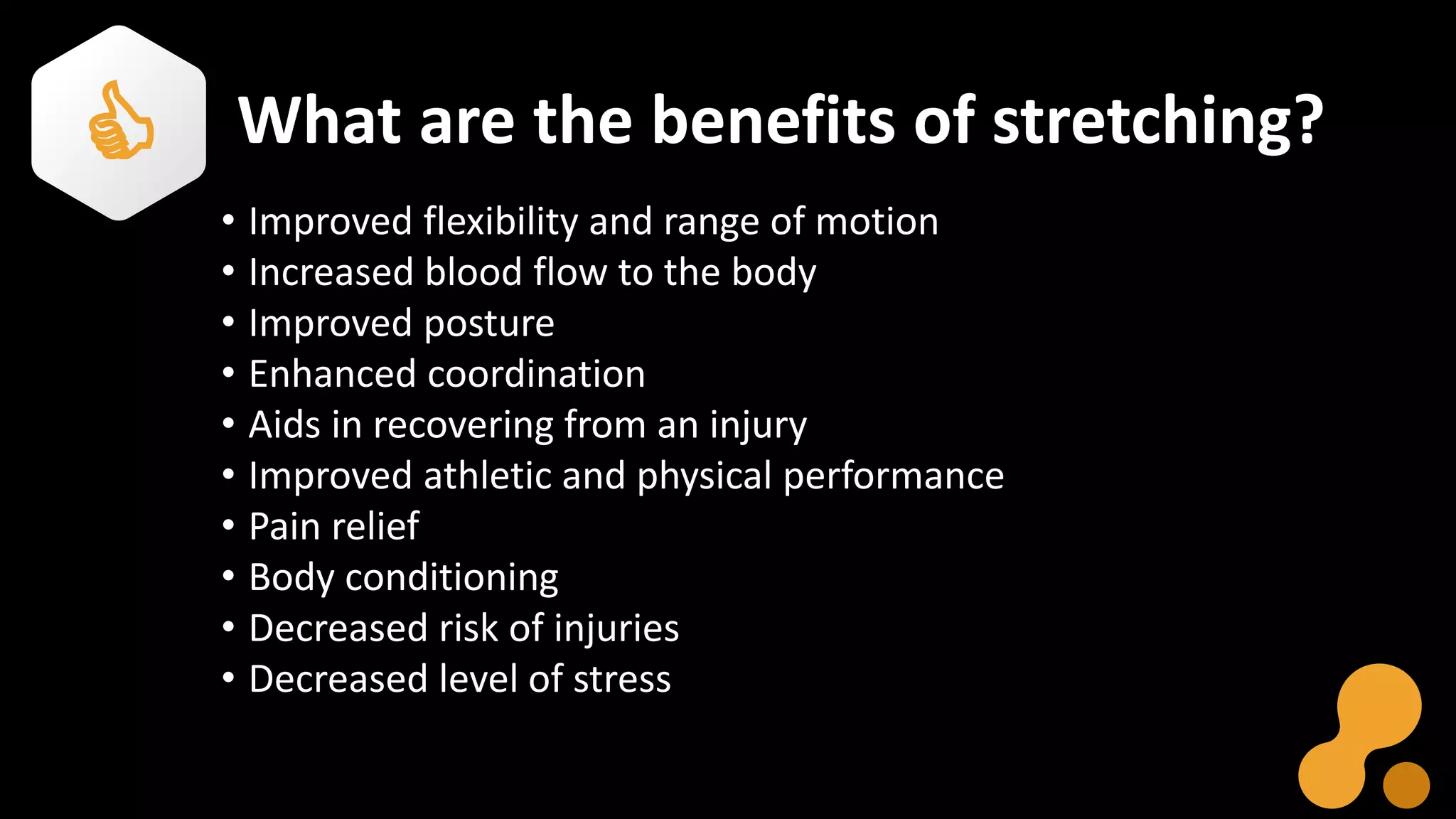 What are the benefits of stretching?

• Improved flexibility and range of motion
• Increased blood flow to the body
• Improved posture
• Enhanced coordination
• Aids in recovering from an injury
• Improved athletic and physical performance
• Pain relief
• Body conditioning
• Decreased risk of injuries
• Decreased level of stress